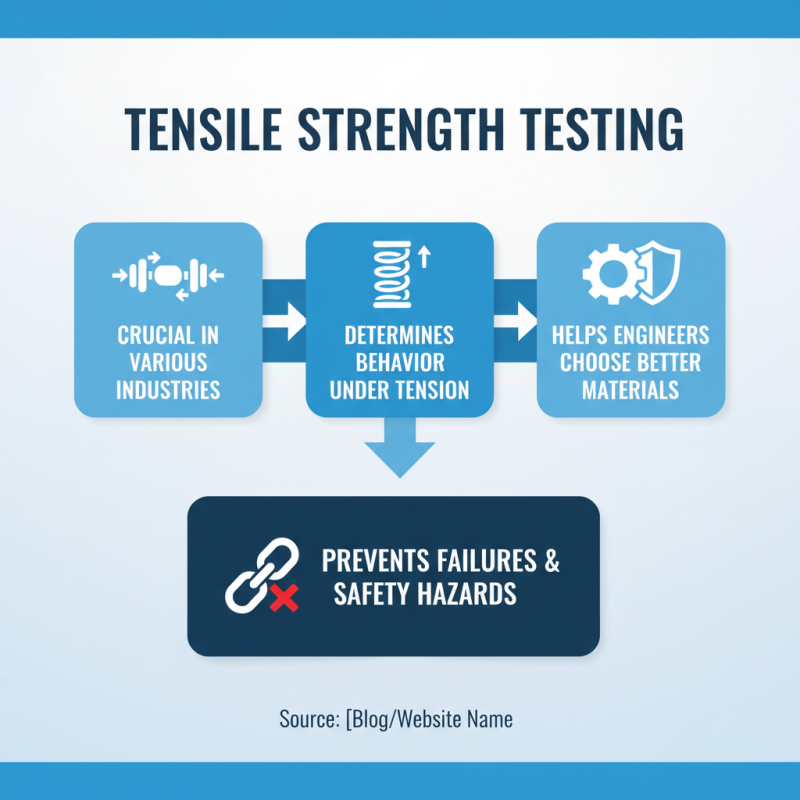 TENSILE STRENGTH TESTING

CRUCIAL IN VARIOUS INDUSTRIES

DETERMINES BEHAVIOR UNDER TENSION

HELPS ENGINEERS CHOOSE BETTER MATERIALS

PREVENTS FAILURES & SAFETY HAZARDS

Source: [Blog/Website Name